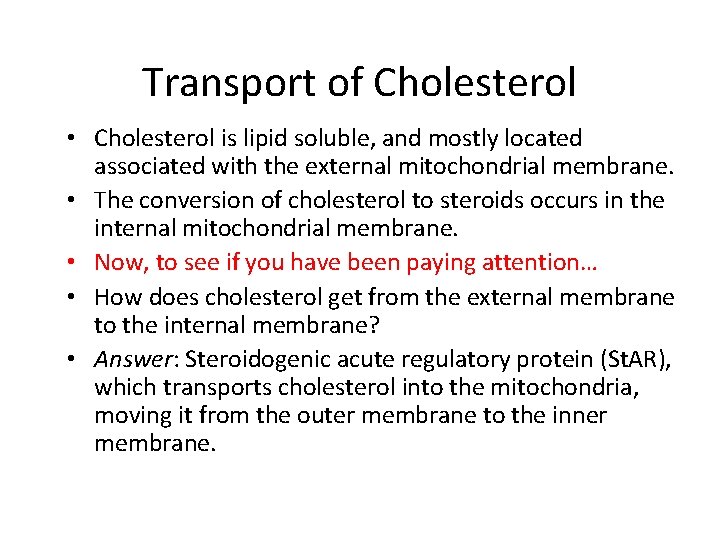 Transport of Cholesterol

• Cholesterol is lipid soluble, and mostly located associated with the external mitochondrial membrane.
• The conversion of cholesterol to steroids occurs in the internal mitochondrial membrane.
• Now, to see if you have been paying attention…
• How does cholesterol get from the external membrane to the internal membrane?
• Answer: Steroidogenic acute regulatory protein (StAR), which transports cholesterol into the mitochondria, moving it from the outer membrane to the inner membrane.